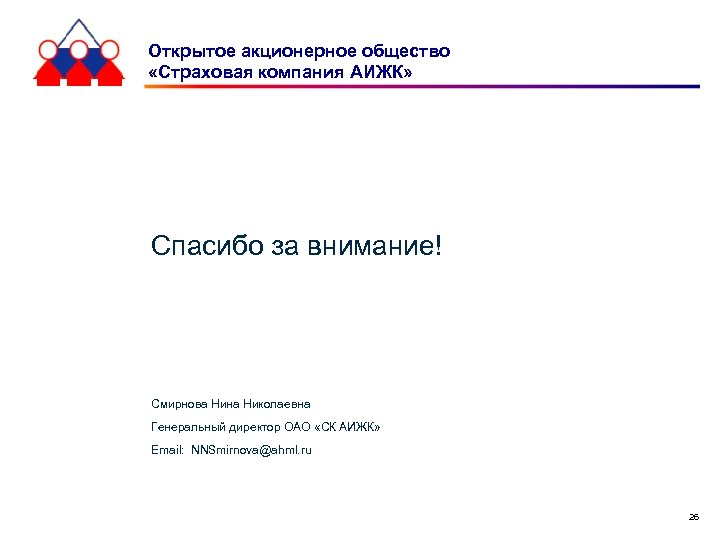 Открытое акционерное общество
«Страховая компания АИЖК»

Спасибо за внимание!

Смирнова Нина Николаевна

Генеральный директор ОАО «СК АИЖК»

Email: NNSmirnova@ahml.ru

26